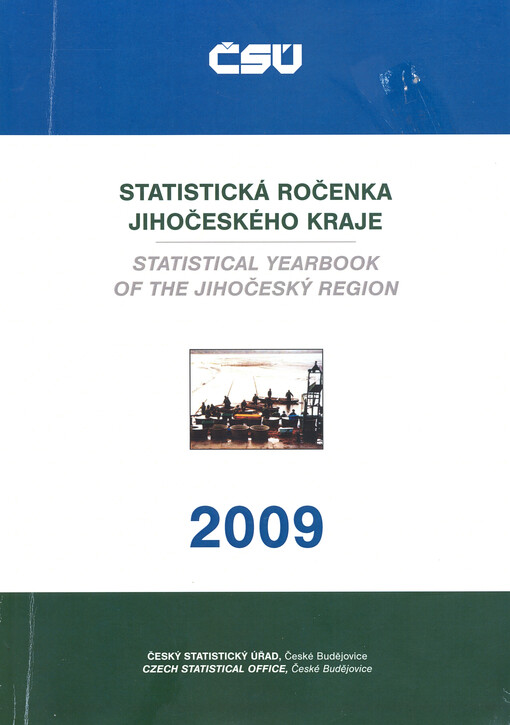 ČSÚ

STATISTICKÁ ROČENKA JIHOČESKÉHO KRAJE

STATISTICAL YEARBOOK OF THE JIHOČESKÝ REGION

2009

ČESKÝ STATISTICKÝ ÚŘAD, České Budějovice
CZECH STATISTICAL OFFICE, České Budějovice